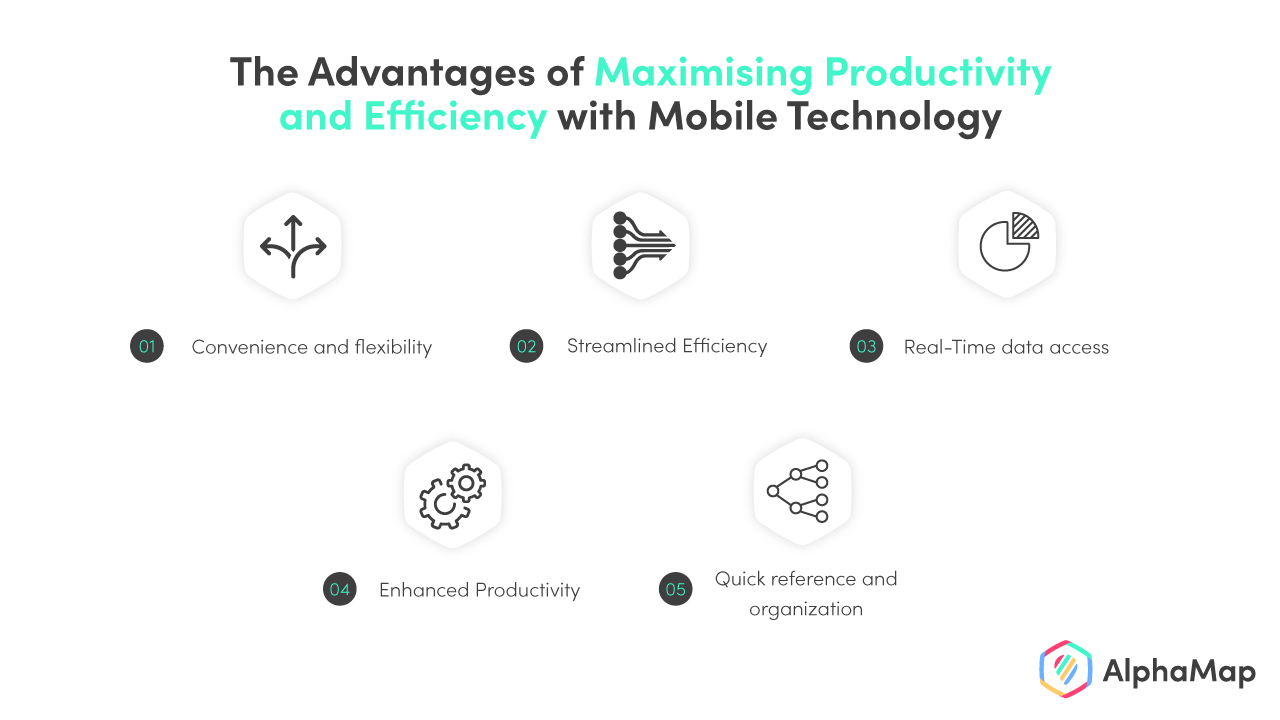 The Advantages of Maximising Productivity and Efficiency with Mobile Technology

01 Convenience and flexibility

02 Streamlined Efficiency

03 Real-Time data access

04 Enhanced Productivity

05 Quick reference and organization

AlphaMap